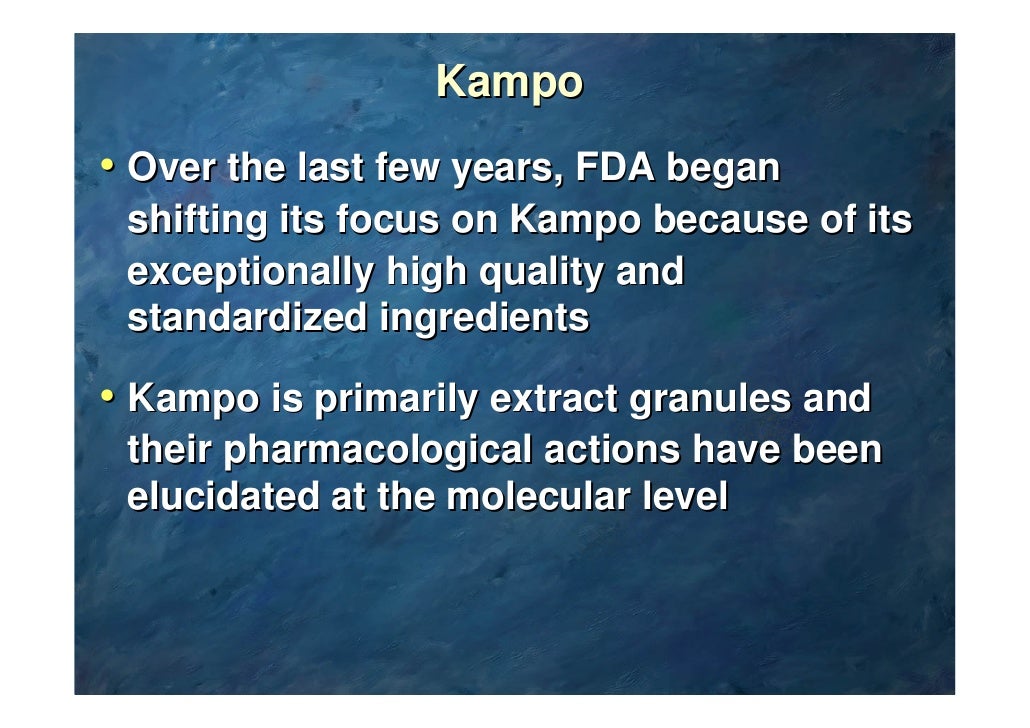 Kampo

• Over the last few years, FDA began shifting its focus on Kampo because of its exceptionally high quality and standardized ingredients

• Kampo is primarily extract granules and their pharmacological actions have been elucidated at the molecular level